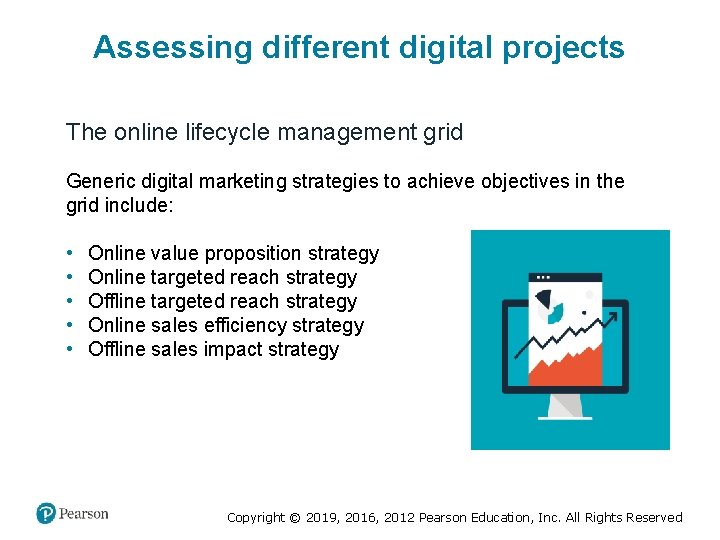 Assessing different digital projects

The online lifecycle management grid

Generic digital marketing strategies to achieve objectives in the grid include:

• Online value proposition strategy
• Online targeted reach strategy
• Offline targeted reach strategy
• Online sales efficiency strategy
• Offline sales impact strategy

Pearson

Copyright © 2019, 2016, 2012 Pearson Education, Inc. All Rights Reserved